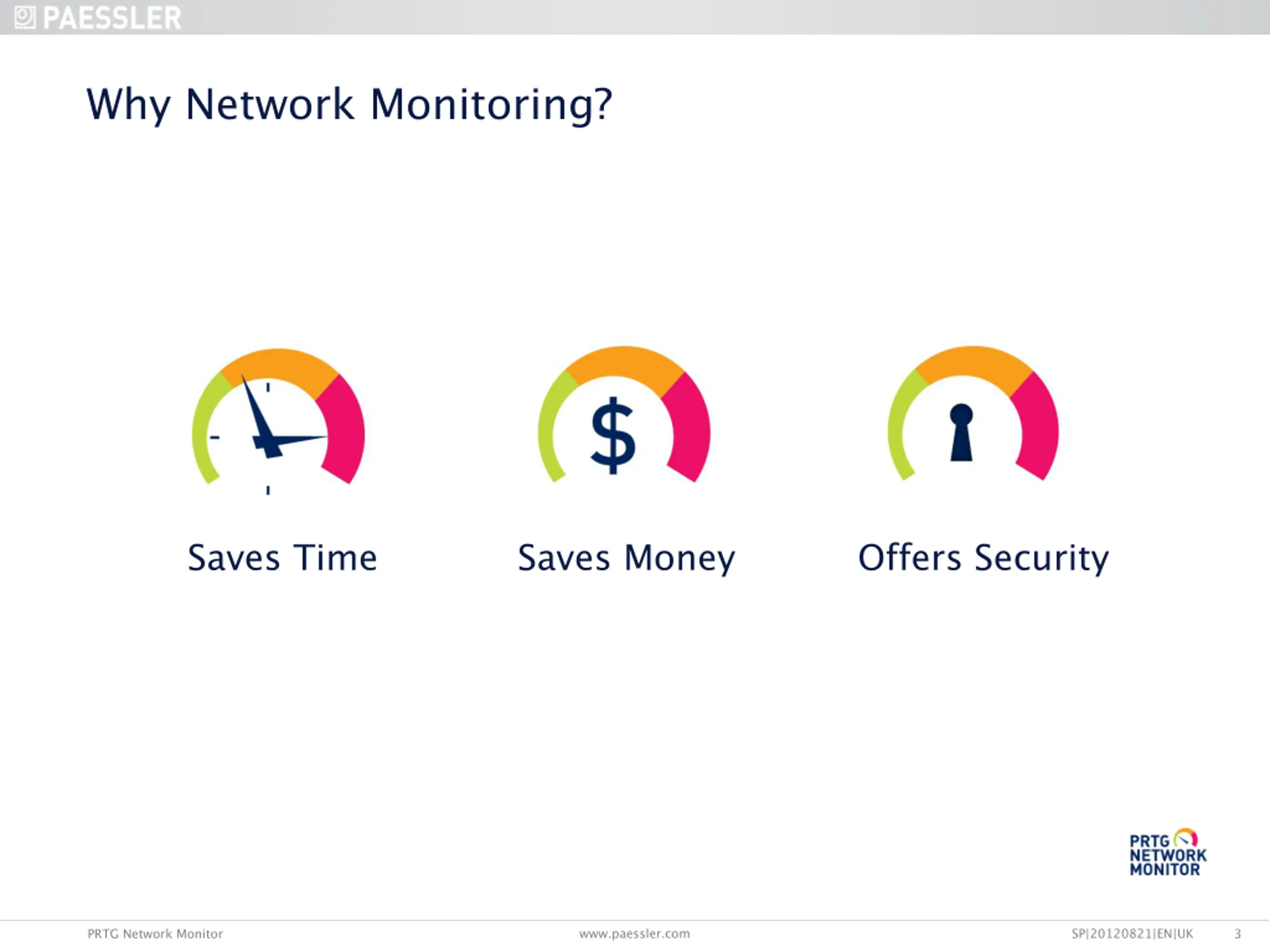 PAESSLER

Why Network Monitoring?

$

Saves Time

Saves Money

Offers Security

PRTG NETWORK MONITOR

PRTG Network Monitor

www.paessler.com

SP|20120821|EN|UK

3